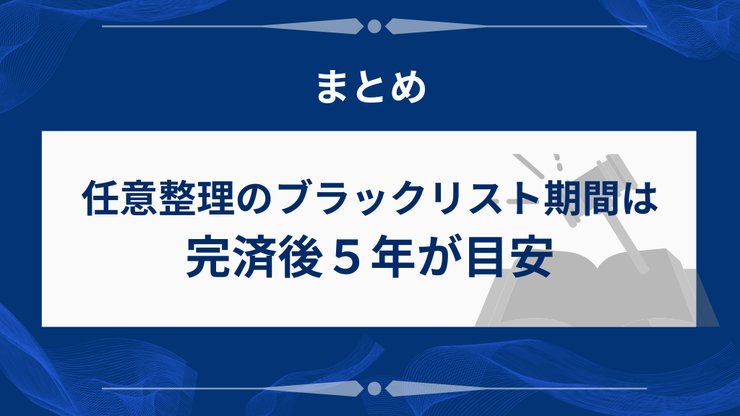 まとめ

任意整理のブラックリスト期間は
完済後５年が目安